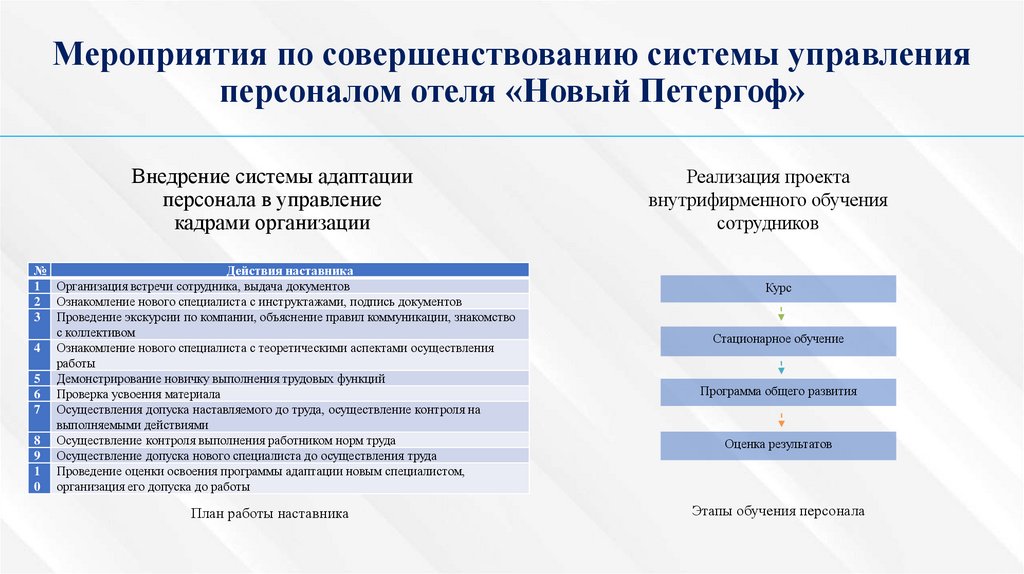 Мероприятия по совершенствованию системы управления персоналом отеля «Новый Петергоф»

Внедрение системы адаптации персонала в управление кадрами организации

| № | Действия наставника |
|---|---|
| 1 | Организация встречи сотрудника, выдача документов |
| 2 | Ознакомление нового специалиста с инструктажами, подпись документов |
| 3 | Проведение экскурсии по компании, объяснение правил коммуникации, знакомство с коллективом |
| 4 | Ознакомление нового специалиста с теоретическими аспектами осуществления работы |
| 5 | Демонстрирование новичку выполнения трудовых функций |
| 6 | Проверка усвоения материала |
| 7 | Осуществления допуска наставляемого до труда, осуществление контроля на выполняемыми действиями |
| 8 | Осуществление контроля выполнения работником норм труда |
| 9 | Осуществление допуска нового специалиста до осуществления труда |
| 10 | Проведение оценки освоения программы адаптации новым специалистом, организация его допуска до работы |

План работы наставника

Реализация проекта внутрифирменного обучения сотрудников

Курс

Стационарное обучение

Программа общего развития

Оценка результатов

Этапы обучения персонала